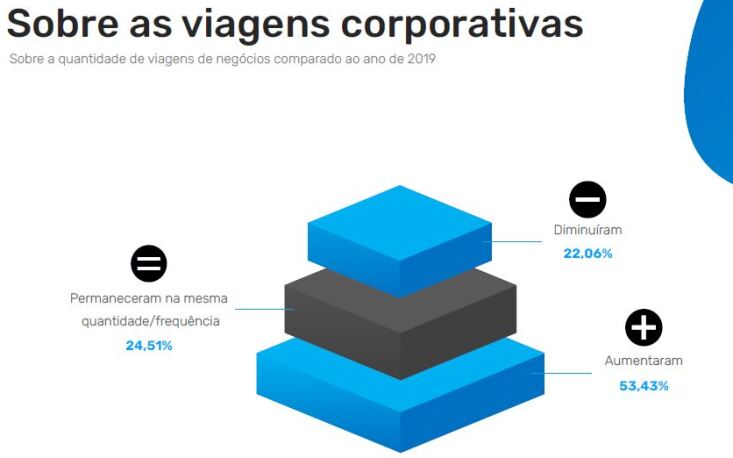 Sobre as viagens corporativas

Sobre a quantidade de viagens de negócios comparado ao ano de 2019

Diminuíram
22,06%

Permaneceram na mesma quantidade/frequência
24,51%

Aumentaram
53,43%